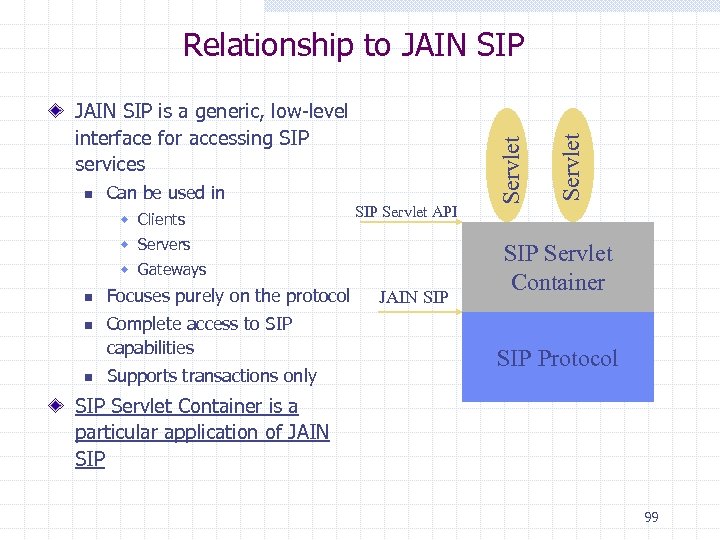 Relationship to JAIN SIP

JAIN SIP is a generic, low-level interface for accessing SIP services

Can be used in

Clients

Servers

Gateways

Focuses purely on the protocol

Complete access to SIP capabilities

Supports transactions only

SIP Servlet Container is a particular application of JAIN SIP

Servlet

Servlet

SIP Servlet API

SIP Servlet Container

JAIN SIP

SIP Protocol

99